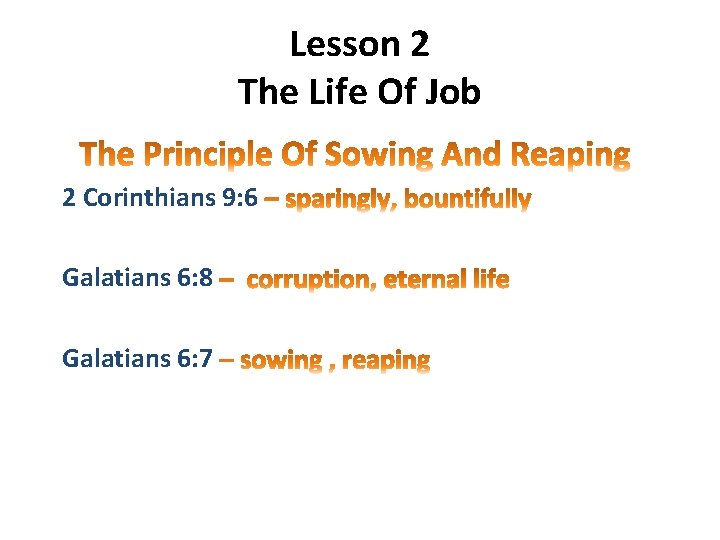 Lesson 2
The Life Of Job

The Principle Of Sowing And Reaping

2 Corinthians 9:6 – sparingly, bountifully

Galatians 6:8 – corruption, eternal life

Galatians 6:7 – sowing , reaping